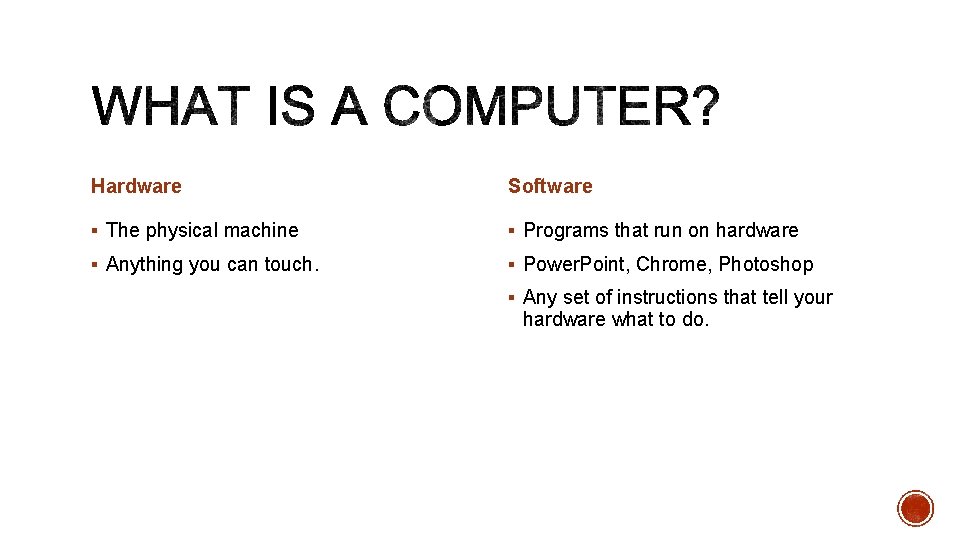 WHAT IS A COMPUTER?

Hardware

▪ The physical machine

▪ Anything you can touch.

Software

▪ Programs that run on hardware

▪ PowerPoint, Chrome, Photoshop

▪ Any set of instructions that tell your hardware what to do.